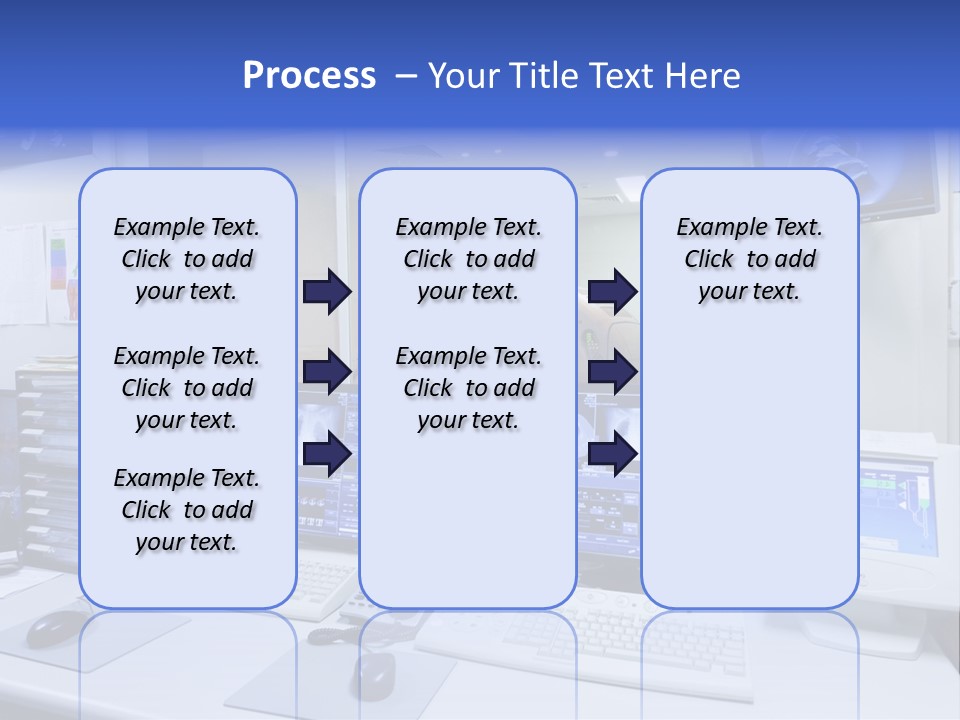 Process – Your Title Text Here

Example Text. Click to add your text.

Example Text. Click to add your text.

Example Text. Click to add your text.

Example Text. Click to add your text.

Example Text. Click to add your text.

Example Text. Click to add your text.